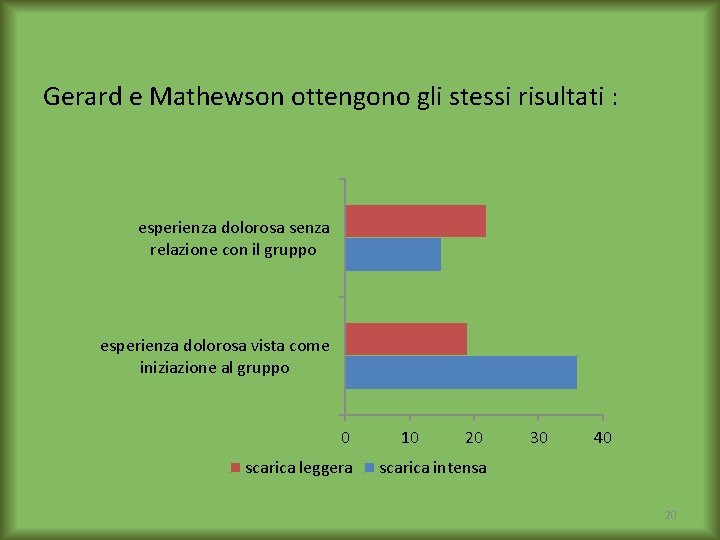 Gerard e Mathewson ottengono gli stessi risultati :

esperienza dolorosa senza relazione con il gruppo

esperienza dolorosa vista come iniziazione al gruppo

0
10
20
30
40

scarica leggera
scarica intensa

20